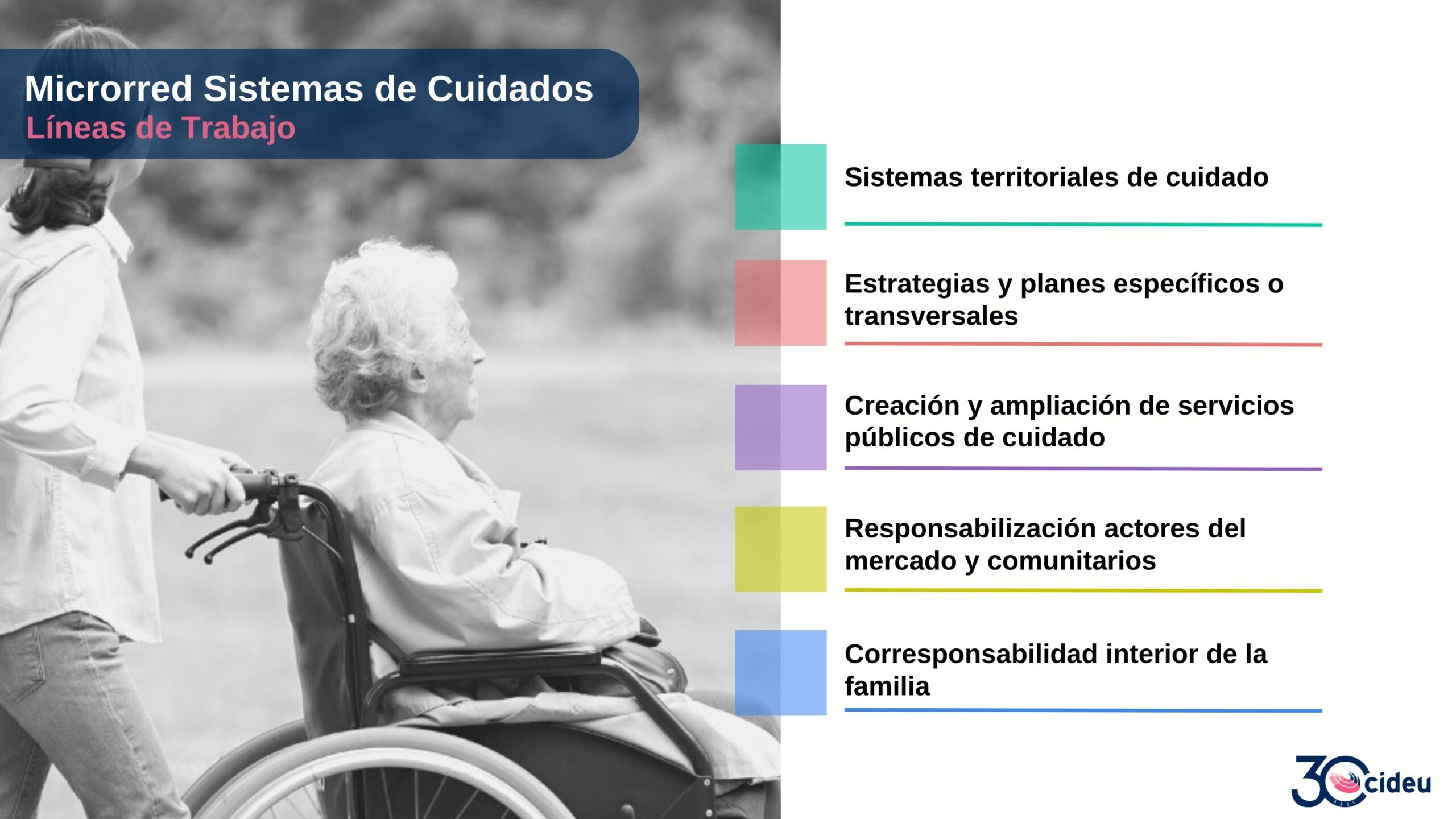 Microrred Sistemas de Cuidados
Líneas de Trabajo

Sistemas territoriales de cuidado

Estrategias y planes específicos o transversales

Creación y ampliación de servicios públicos de cuidado

Responsabilización actores del mercado y comunitarios

Corresponsabilidad interior de la familia

30 cideu